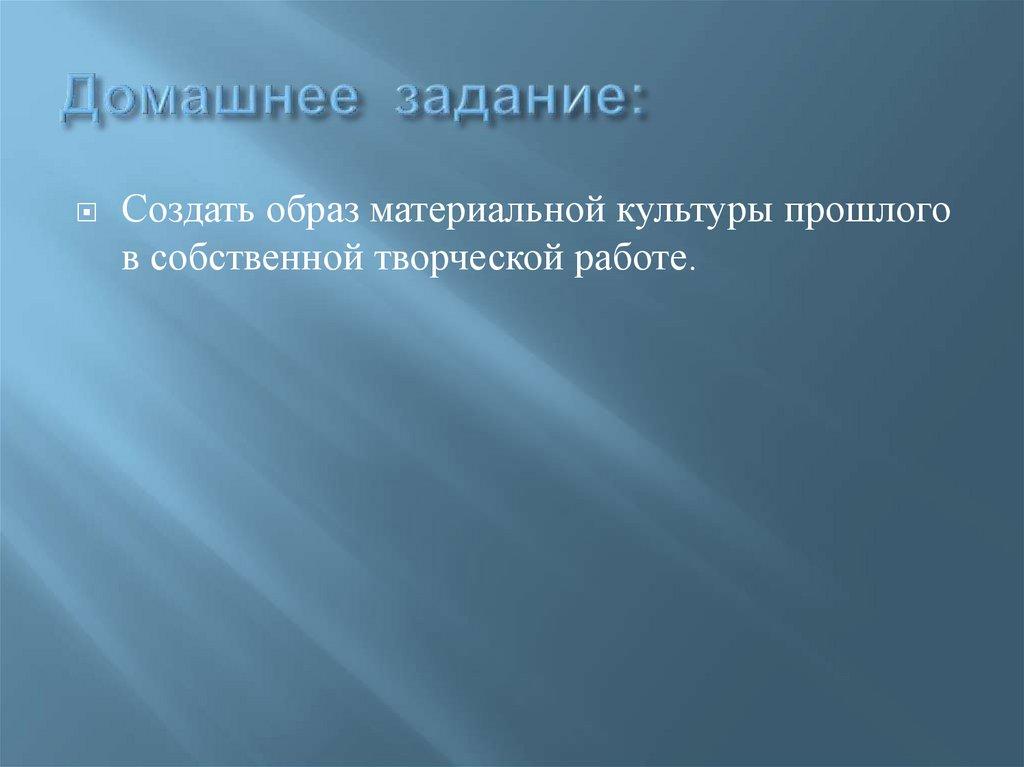 Домашнее задание:

Создать образ материальной культуры прошлого в собственной творческой работе.